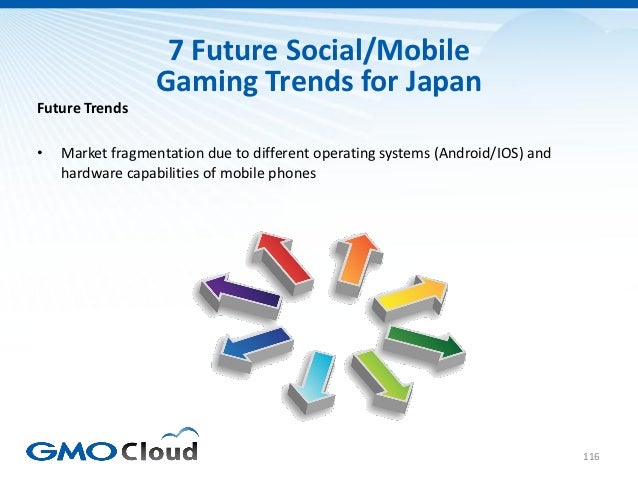 7 Future Social/Mobile Gaming Trends for Japan

Future Trends

• Market fragmentation due to different operating systems (Android/IOS) and hardware capabilities of mobile phones

GMO Cloud

116